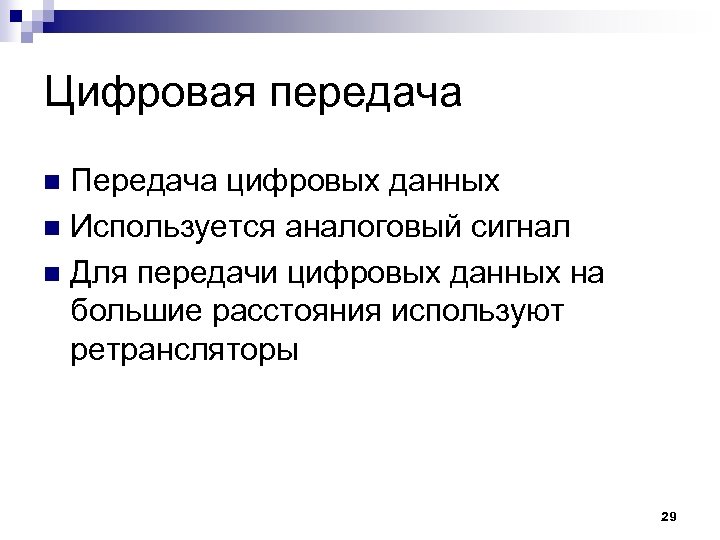 Цифровая передача

■ Передача цифровых данных
■ Используется аналоговый сигнал
■ Для передачи цифровых данных на большие расстояния используют ретрансляторы

29